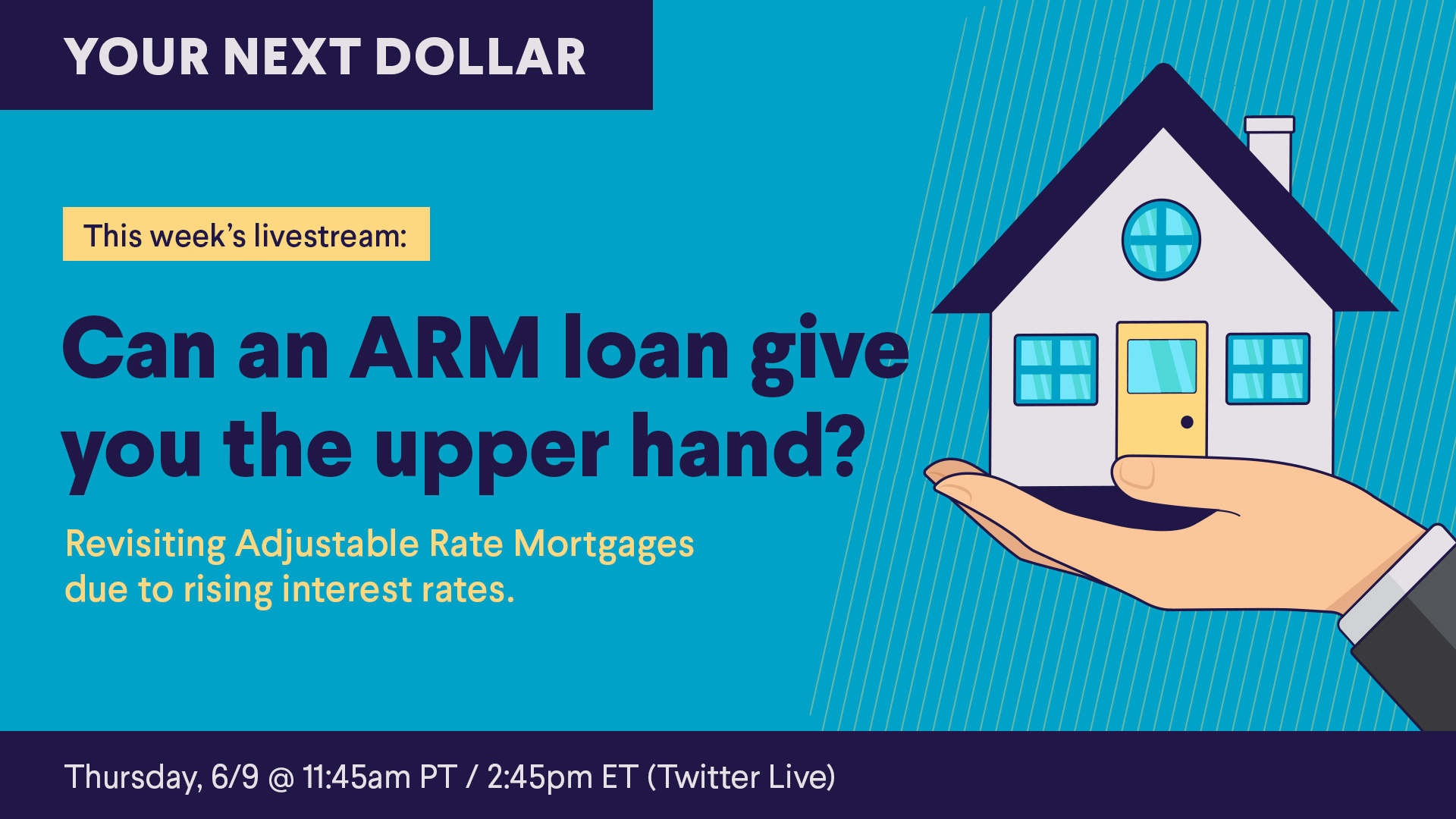 YOUR NEXT DOLLAR

This week's livestream:

Can an ARM loan give you the upper hand?

Revisiting Adjustable Rate Mortgages due to rising interest rates.

Thursday, 6/9 @ 11:45am PT / 2:45pm ET (Twitter Live)